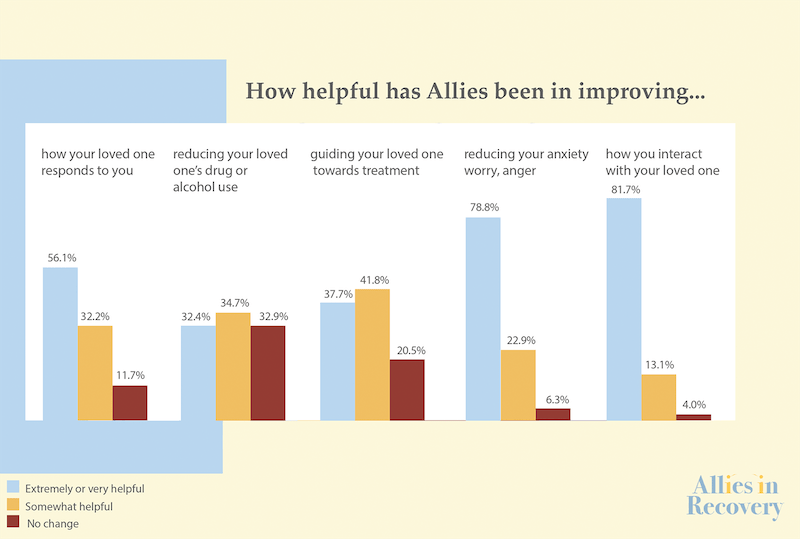 How helpful has Allies been in improving...

how your loved one responds to you

56.1%

32.2%

11.7%

reducing your loved one's drug or alcohol use

32.4%

34.7%

32.9%

guiding your loved one towards treatment

37.7%

41.8%

20.5%

reducing your anxiety worry, anger

78.8%

22.9%

6.3%

how you interact with your loved one

81.7%

13.1%

4.0%

Extremely or very helpful

Somewhat helpful

No change

Allies in Recovery